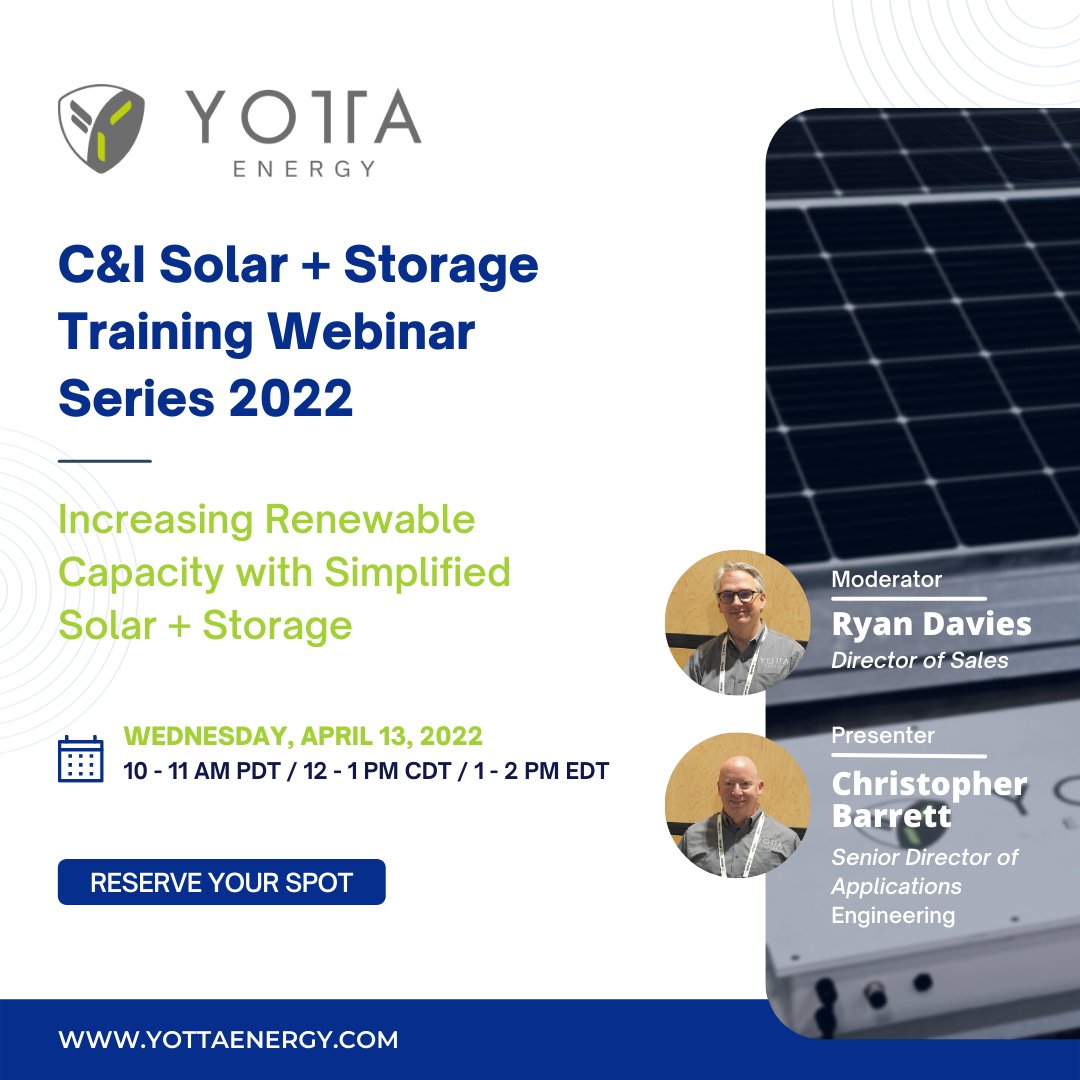 YOTTA
ENERGY

C&I Solar + Storage Training Webinar Series 2022

Increasing Renewable Capacity with Simplified Solar + Storage

WEDNESDAY, APRIL 13, 2022
10 - 11 AM PDT / 12 - 1 PM CDT / 1 - 2 PM EDT

RESERVE YOUR SPOT

Moderator
Ryan Davies
Director of Sales

Presenter
Christopher Barrett
Senior Director of Applications Engineering

WWW.YOTTAENERGY.COM